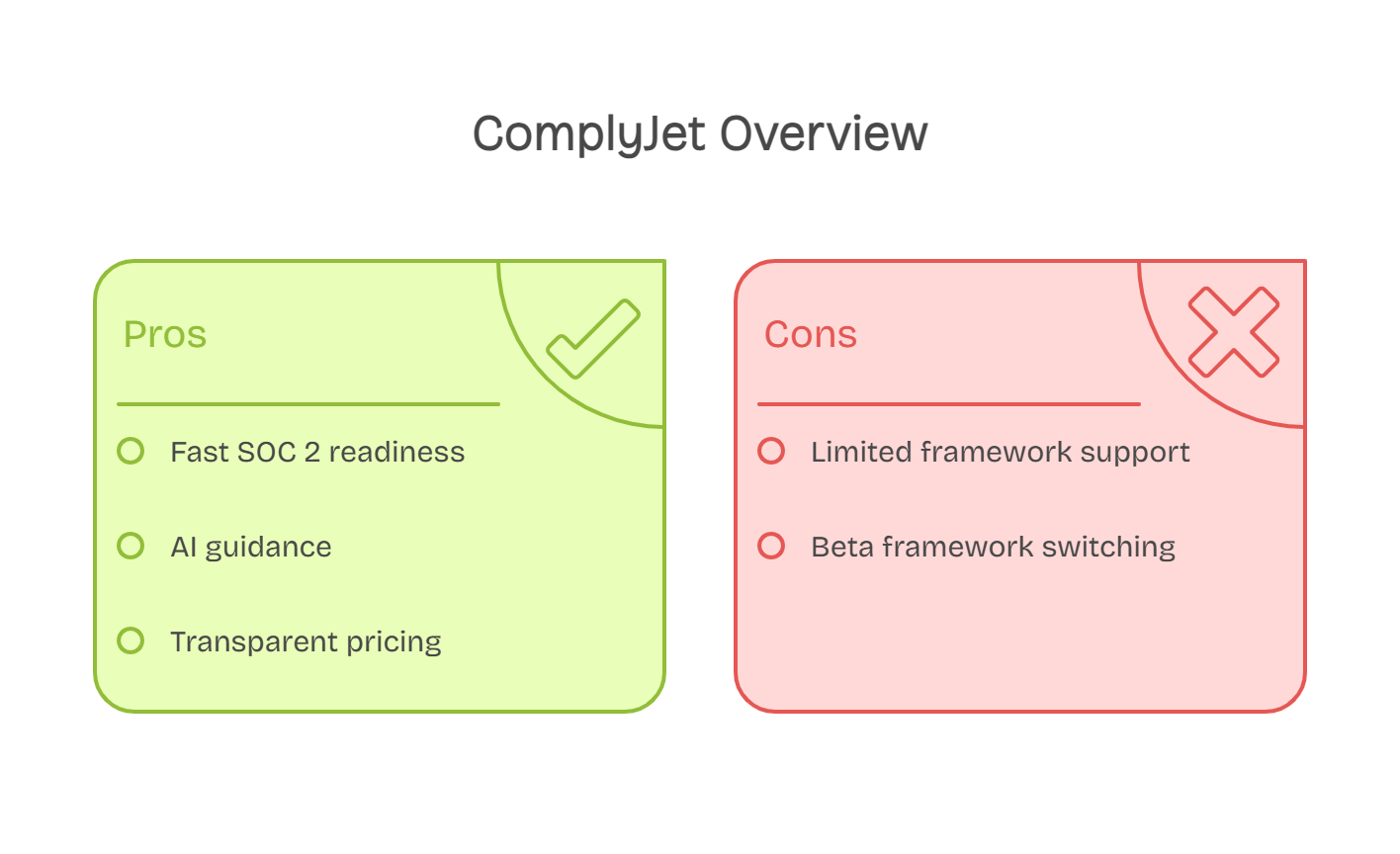 ComplyJet Overview

Pros

Fast SOC 2 readiness

AI guidance

Transparent pricing

Cons

Limited framework support

Beta framework switching